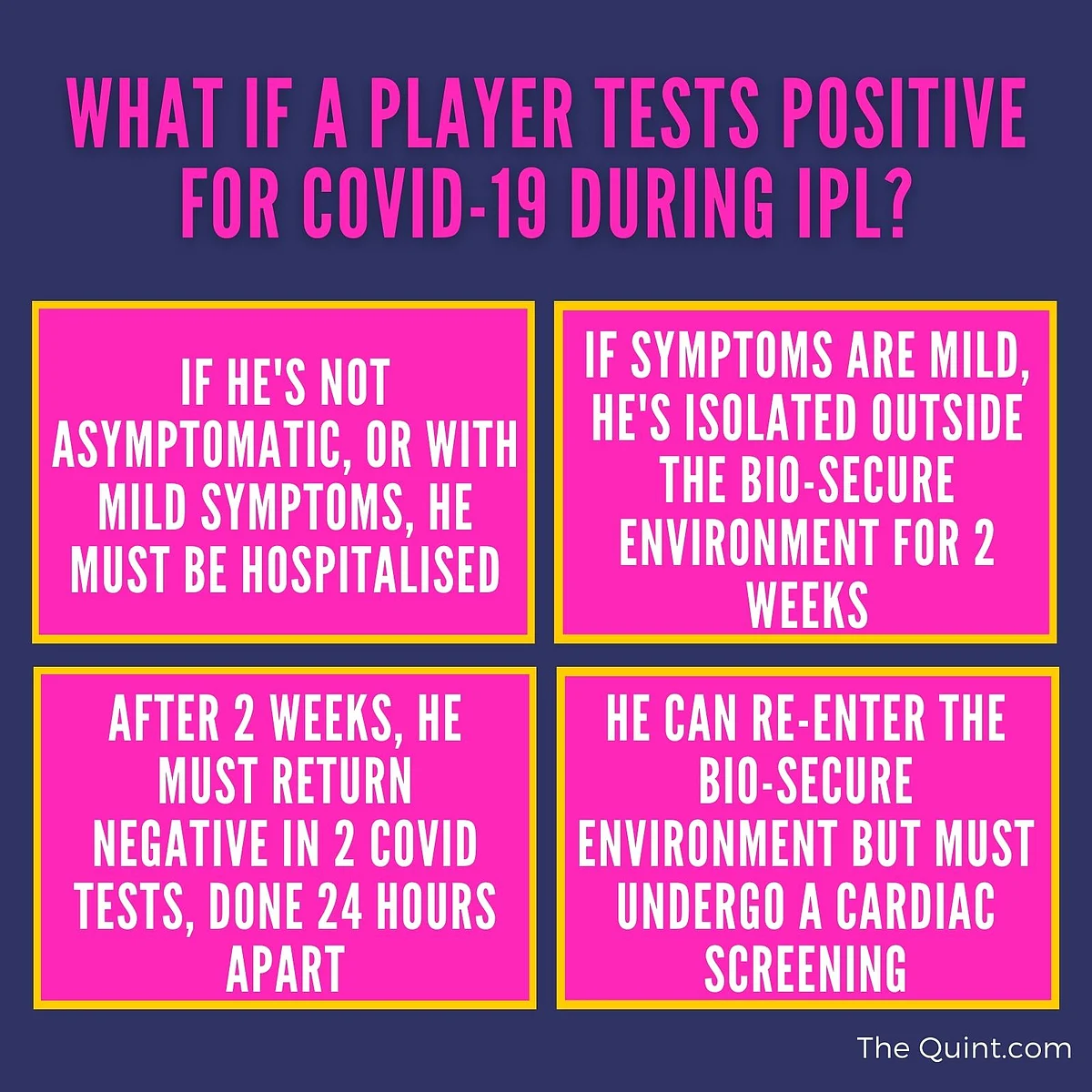 WHAT IF A PLAYER TESTS POSITIVE FOR COVID-19 DURING IPL?

IF HE'S NOT ASYMPTOMATIC, OR WITH MILD SYMPTOMS, HE MUST BE HOSPITALISED

IF SYMPTOMS ARE MILD, HE'S ISOLATED OUTSIDE THE BIO-SECURE ENVIRONMENT FOR 2 WEEKS

AFTER 2 WEEKS, HE MUST RETURN NEGATIVE IN 2 COVID TESTS, DONE 24 HOURS APART

HE CAN RE-ENTER THE BIO-SECURE ENVIRONMENT BUT MUST UNDERGO A CARDIAC SCREENING

The Quint.com